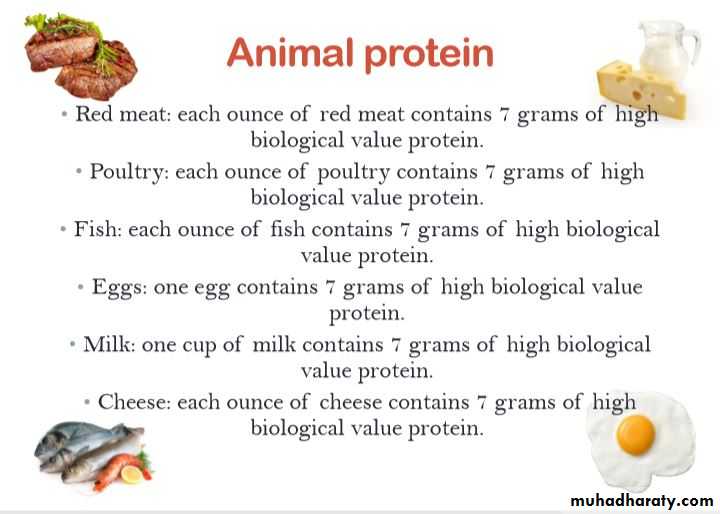 Animal protein

• Red meat: each ounce of red meat contains 7 grams of high biological value protein.

• Poultry: each ounce of poultry contains 7 grams of high biological value protein.

• Fish: each ounce of fish contains 7 grams of high biological value protein.

• Eggs: one egg contains 7 grams of high biological value protein.

• Milk: one cup of milk contains 7 grams of high biological value protein.

• Cheese: each ounce of cheese contains 7 grams of high biological value protein.

muhadharaty.com